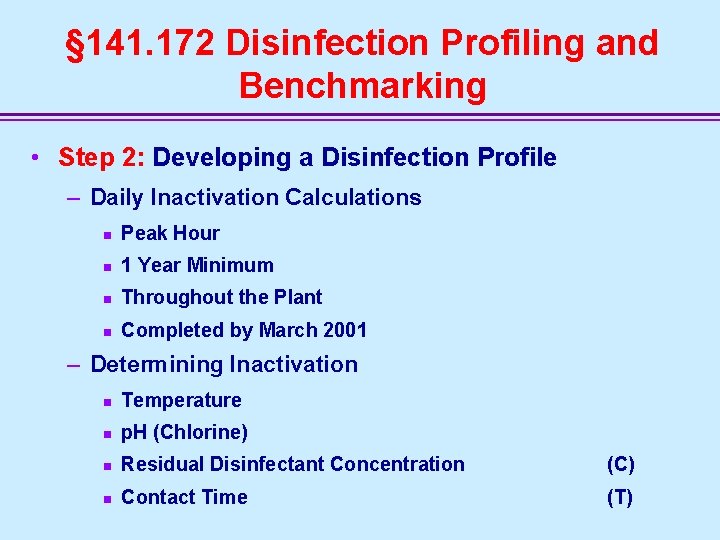 §141.172 Disinfection Profiling and Benchmarking

• Step 2: Developing a Disinfection Profile
  – Daily Inactivation Calculations
    ▪ Peak Hour
    ▪ 1 Year Minimum
    ▪ Throughout the Plant
    ▪ Completed by March 2001
  – Determining Inactivation
    ▪ Temperature
    ▪ pH (Chlorine)
    ▪ Residual Disinfectant Concentration (C)
    ▪ Contact Time (T)